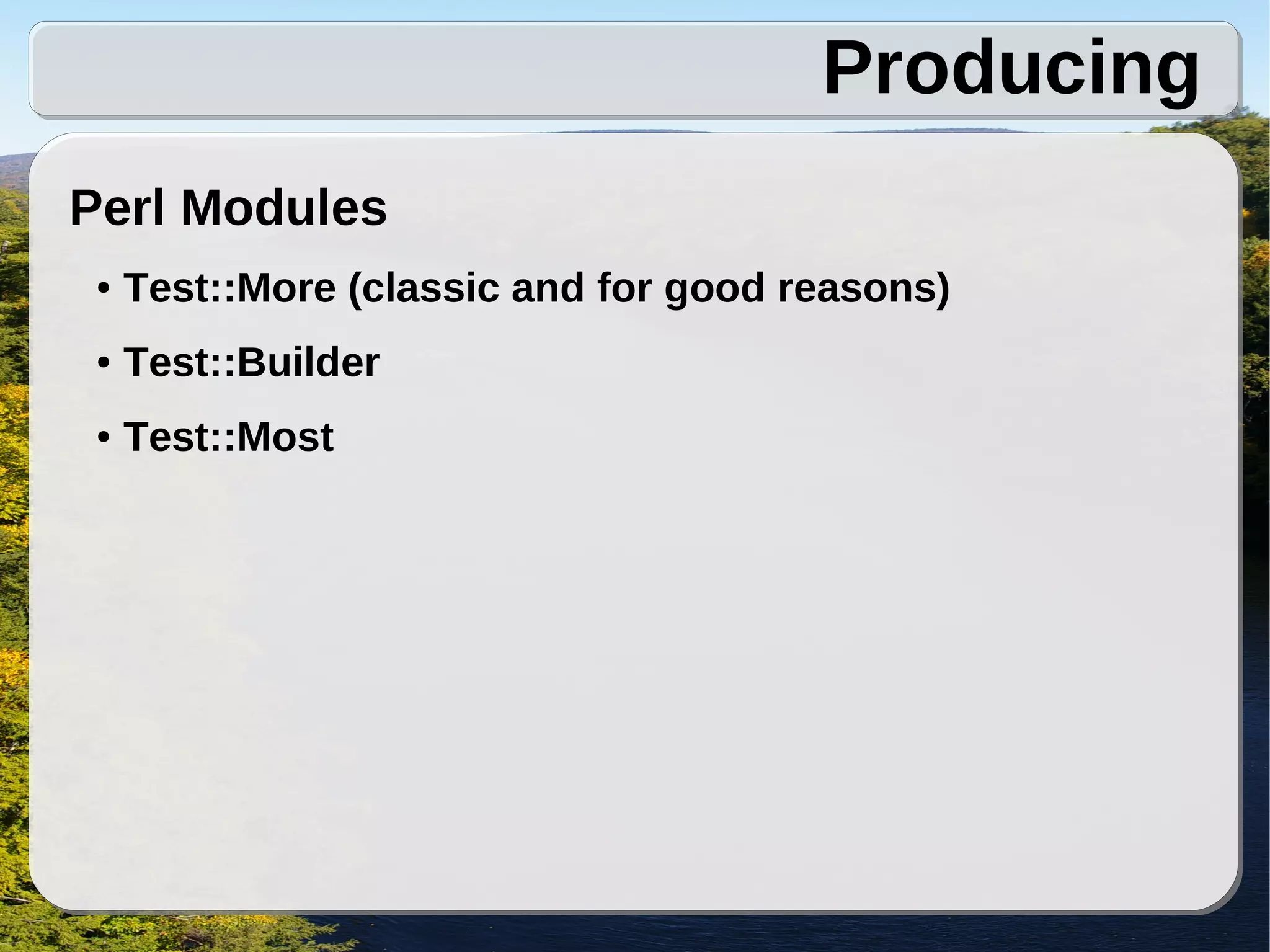 Producing

Perl Modules

• Test::More (classic and for good reasons)

• Test::Builder

• Test::Most